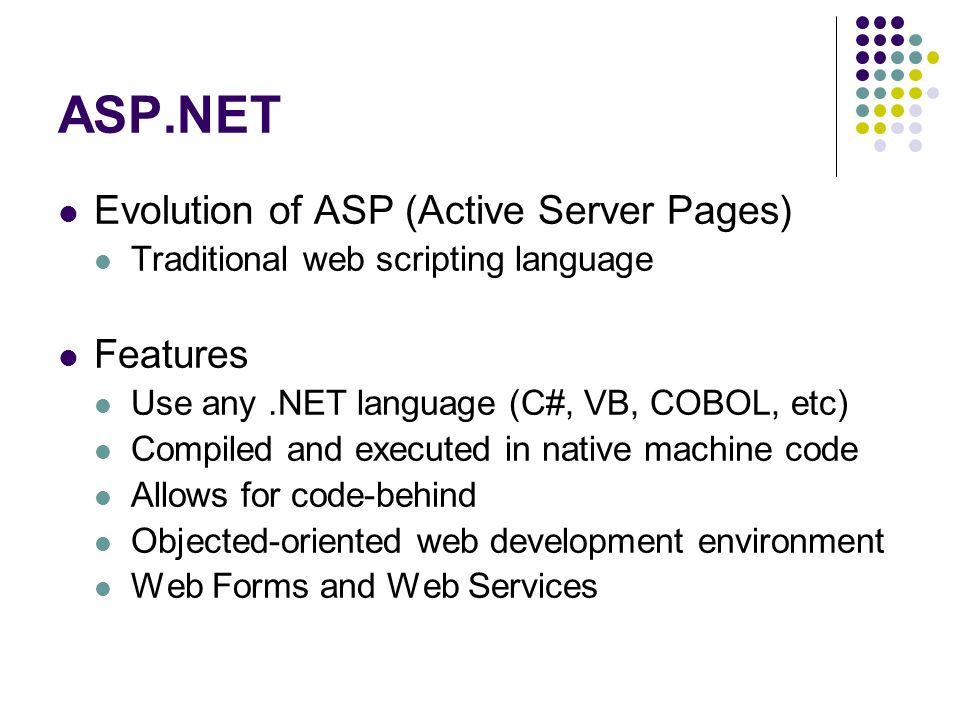 ASP.NET

- Evolution of ASP (Active Server Pages)
  - Traditional web scripting language

- Features
  - Use any .NET language (C#, VB, COBOL, etc)
  - Compiled and executed in native machine code
  - Allows for code-behind
  - Objected-oriented web development environment
  - Web Forms and Web Services